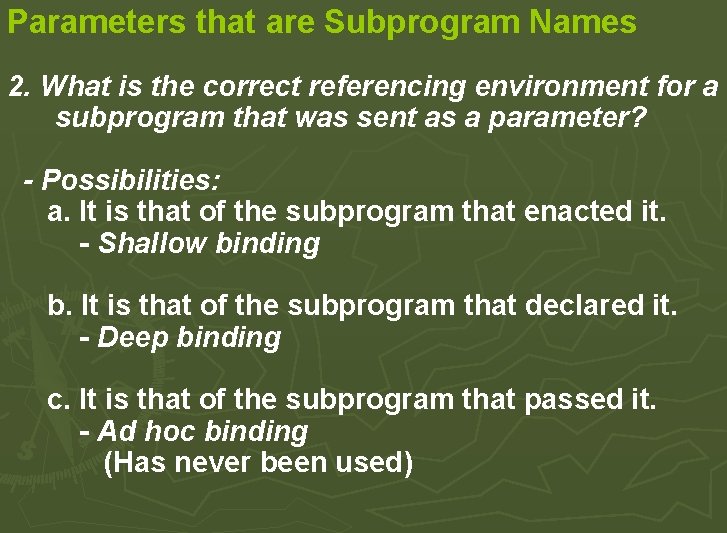 Parameters that are Subprogram Names

2. What is the correct referencing environment for a subprogram that was sent as a parameter?

- Possibilities:
a. It is that of the subprogram that enacted it.
- Shallow binding

b. It is that of the subprogram that declared it.
- Deep binding

c. It is that of the subprogram that passed it.
- Ad hoc binding
(Has never been used)